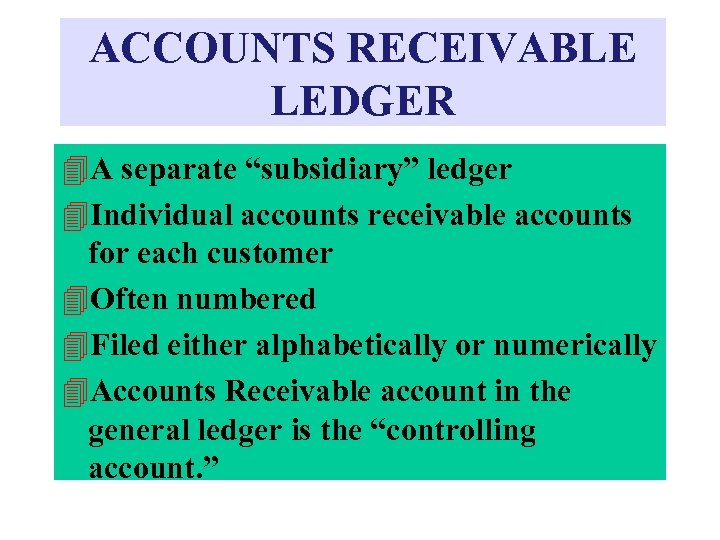 ACCOUNTS RECEIVABLE LEDGER

A separate “subsidiary” ledger

Individual accounts receivable accounts for each customer

Often numbered

Filed either alphabetically or numerically

Accounts Receivable account in the general ledger is the “controlling account.”